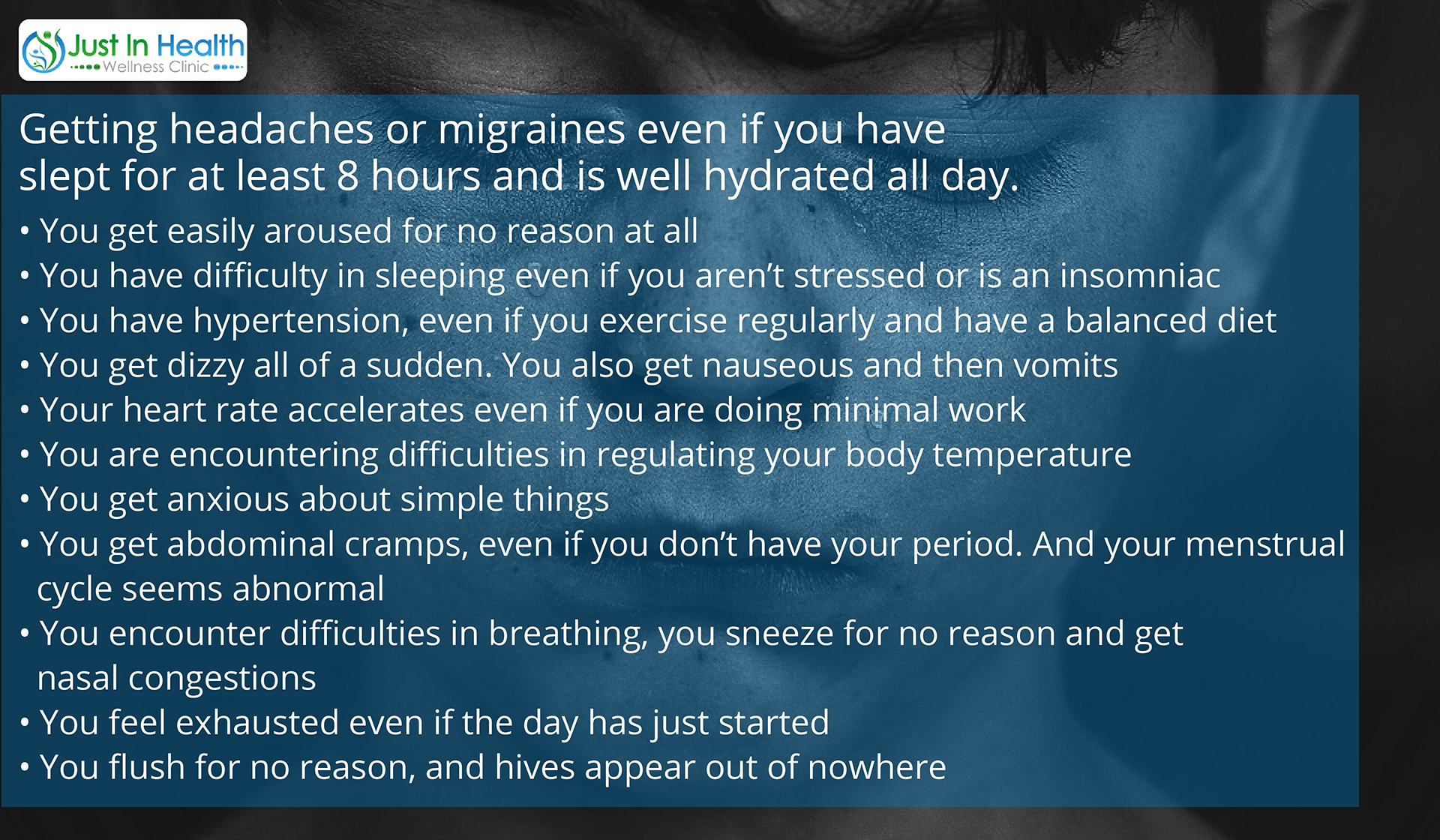 Just In Health
Wellness Clinic

Getting headaches or migraines even if you have slept for at least 8 hours and is well hydrated all day.

• You get easily aroused for no reason at all
• You have difficulty in sleeping even if you aren't stressed or is an insomniac
• You have hypertension, even if you exercise regularly and have a balanced diet
• You get dizzy all of a sudden. You also get nauseous and then vomits
• Your heart rate accelerates even if you are doing minimal work
• You are encountering difficulties in regulating your body temperature
• You get anxious about simple things
• You get abdominal cramps, even if you don't have your period. And your menstrual cycle seems abnormal
• You encounter difficulties in breathing, you sneeze for no reason and get nasal congestions
• You feel exhausted even if the day has just started
• You flush for no reason, and hives appear out of nowhere